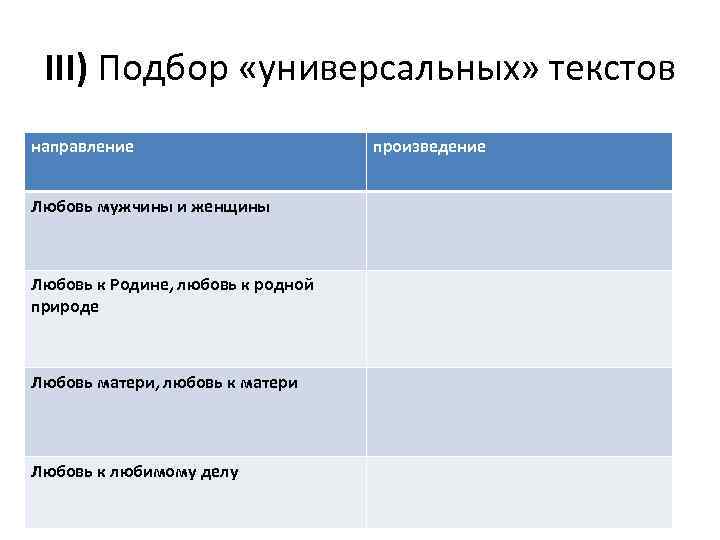 III) Подбор «универсальных» текстов

| направление | произведение |
|---|---|
| Любовь мужчины и женщины | |
| Любовь к Родине, любовь к родной природе | |
| Любовь матери, любовь к матери | |
| Любовь к любимому делу | |